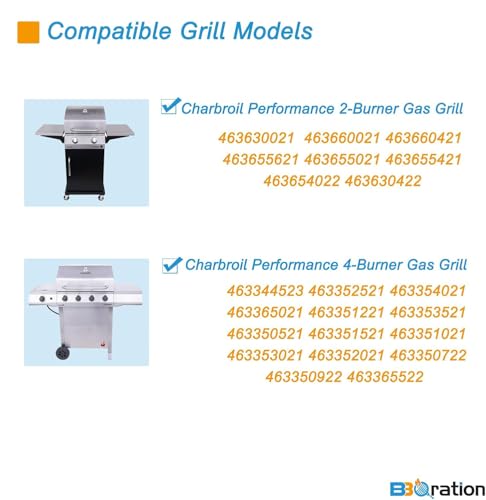 Compatible Grill Models

Charbroil Performance 2-Burner Gas Grill

463630021 463660021 463660421
463655621 463655021 463655421
463654022 463630422

Charbroil Performance 4-Burner Gas Grill

463344523 463352521 463354021
463365021 463351221 463353521
463350521 463351521 463351021
463353021 463352021 463350722
463350922 463365522

BBQration